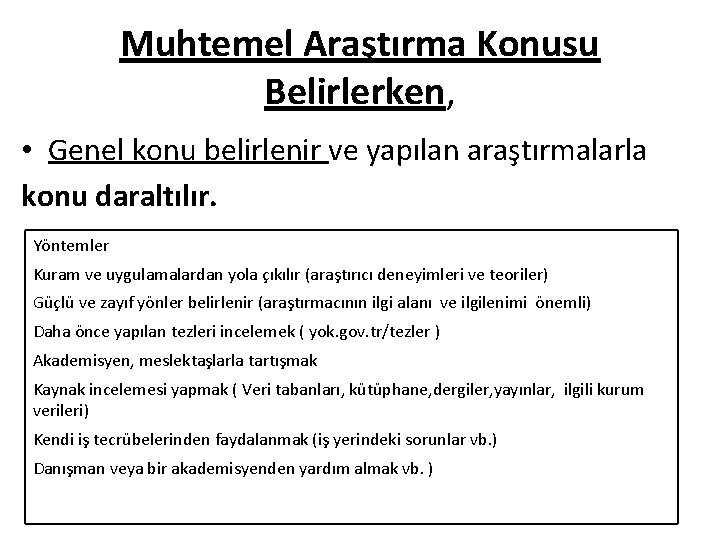 Muhtemel Araştırma Konusu Belirlerken,

• Genel konu belirlenir ve yapılan araştırmalarla konu daraltılır.

Yöntemler

Kuram ve uygulamalardan yola çıkılır (araştırıcı deneyimleri ve teoriler)

Güçlü ve zayıf yönler belirlenir (araştırmacının ilgi alanı ve ilgilenimi önemli)

Daha önce yapılan tezleri incelemek ( yok.gov.tr/tezler )

Akademisyen, meslektaşlarla tartışmak

Kaynak incelemesi yapmak ( Veri tabanları, kütüphane,dergiler,yayınlar, ilgili kurum verileri)

Kendi iş tecrübelerinden faydalanmak (iş yerindeki sorunlar vb.)

Danışman veya bir akademisyenden yardım almak vb. )